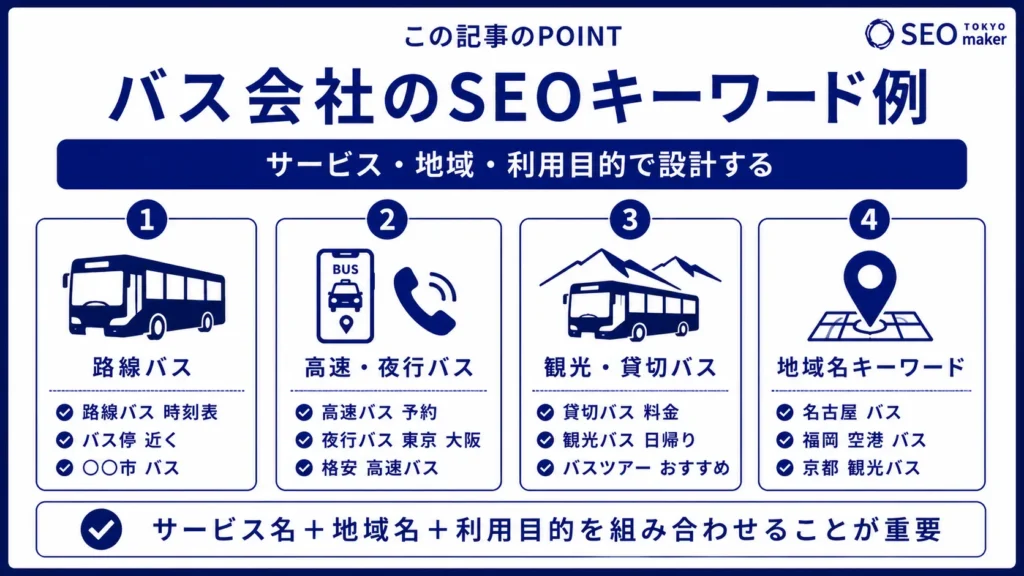 この記事のPOINT

SEO TOKYO maker

バス会社のSEOキーワード例

サービス・地域・利用目的で設計する

1
路線バス
路線バス 時刻表
バス停 近く
○○市 バス

2
BUS
高速・夜行バス
高速バス 予約
夜行バス 東京 大阪
格安 高速バス

3
観光・貸切バス
貸切バス 料金
観光バス 日帰り
バスツアー おすすめ

4
地域名キーワード
名古屋 バス
福岡 空港 バス
京都 観光バス

サービス名＋地域名＋利用目的を組み合わせることが重要